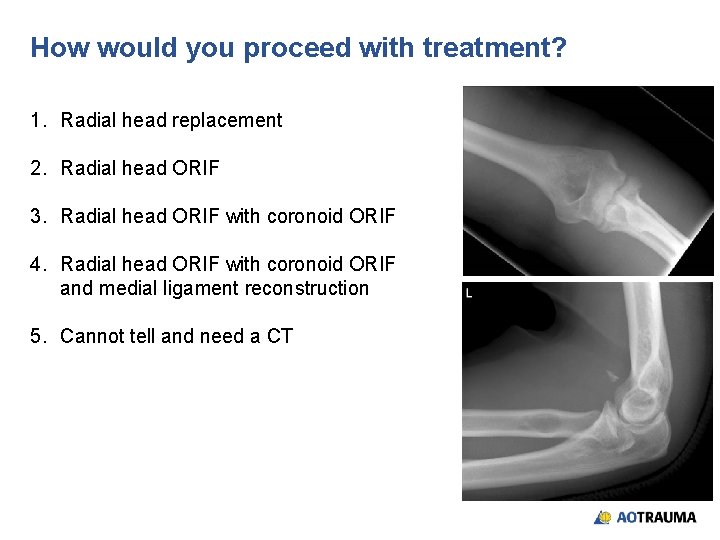 How would you proceed with treatment?

1. Radial head replacement

2. Radial head ORIF

3. Radial head ORIF with coronoid ORIF

4. Radial head ORIF with coronoid ORIF and medial ligament reconstruction

5. Cannot tell and need a CT

L

AOTRAUMA